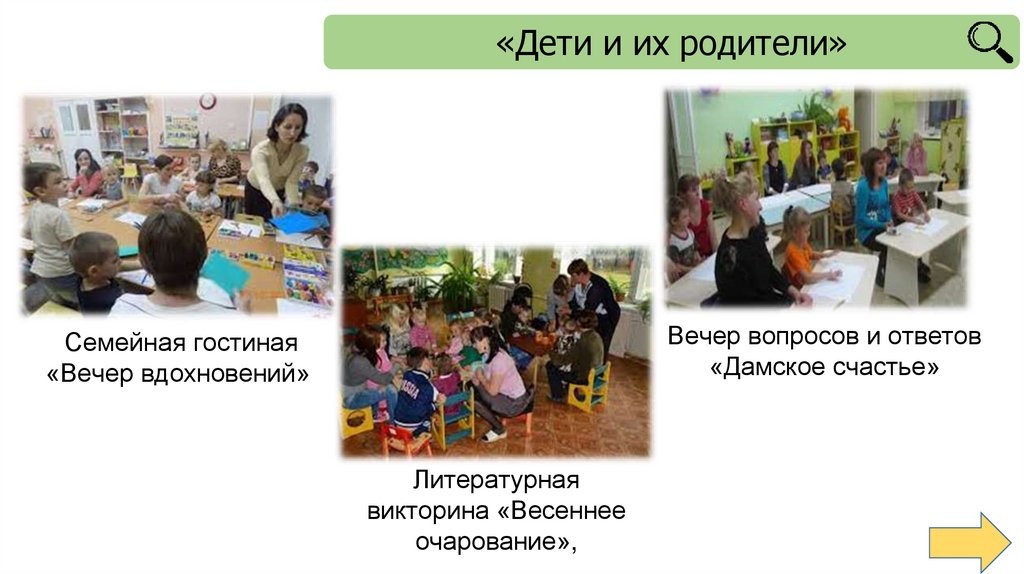 «Дети и их родители»

Семейная гостиная «Вечер вдохновений»

Литературная викторина «Весеннее очарование»,

Вечер вопросов и ответов «Дамское счастье»